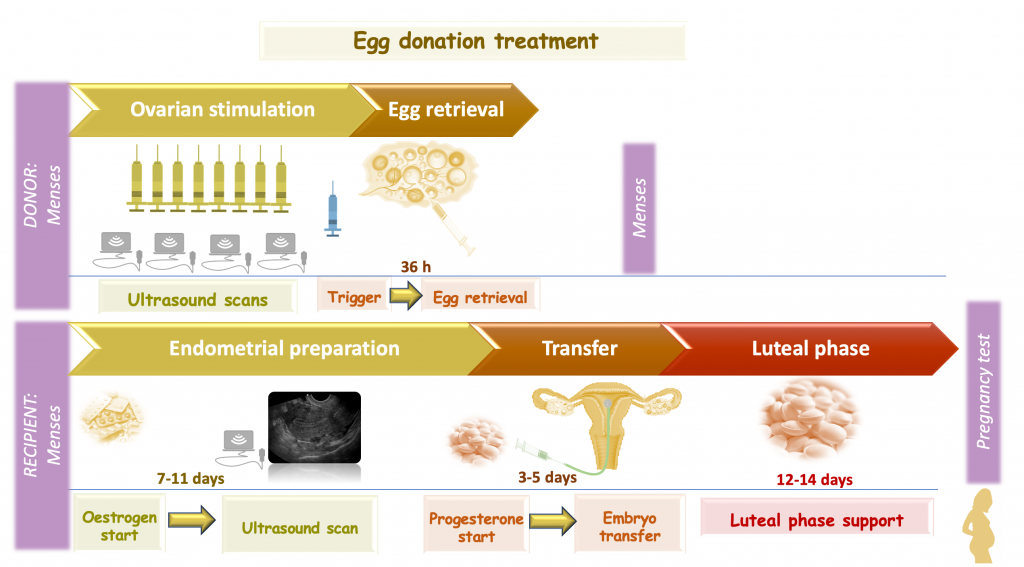 Egg donation treatment

DONOR: Menses

Ovarian stimulation

Egg retrieval

Menses

36 h

Ultrasound scans

Trigger

Egg retrieval

RECIPIENT: Menses

Endometrial preparation

Transfer

Luteal phase

Pregnancy test

7-11 days

3-5 days

12-14 days

Oestrogen start

Ultrasound scan

Progesterone start

Embryo transfer

Luteal phase support